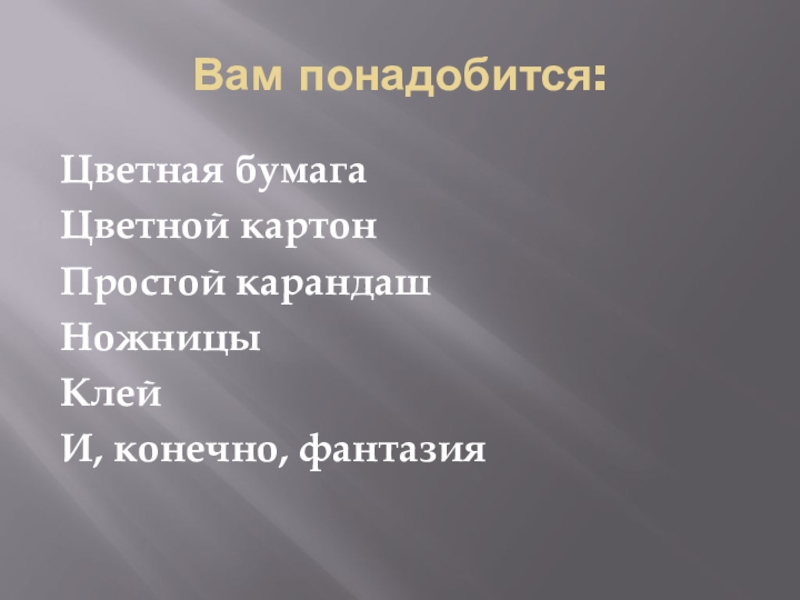 Вам понадобится:

Цветная бумага
Цветной картон
Простой карандаш
Ножницы
Клей
И, конечно, фантазия